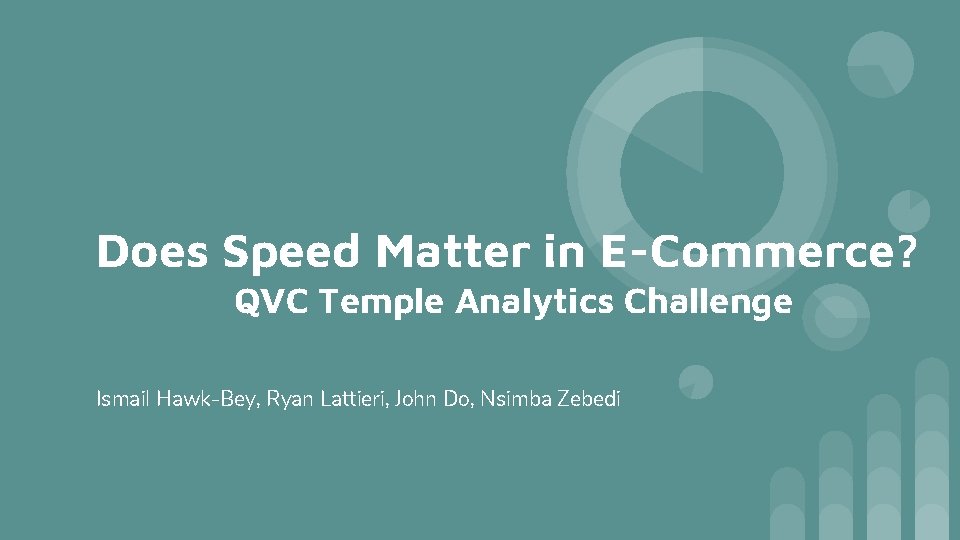 Does Speed Matter in E-Commerce?
QVC Temple Analytics Challenge

Ismail Hawk-Bey, Ryan Lattieri, John Do, Nsimba Zebedi